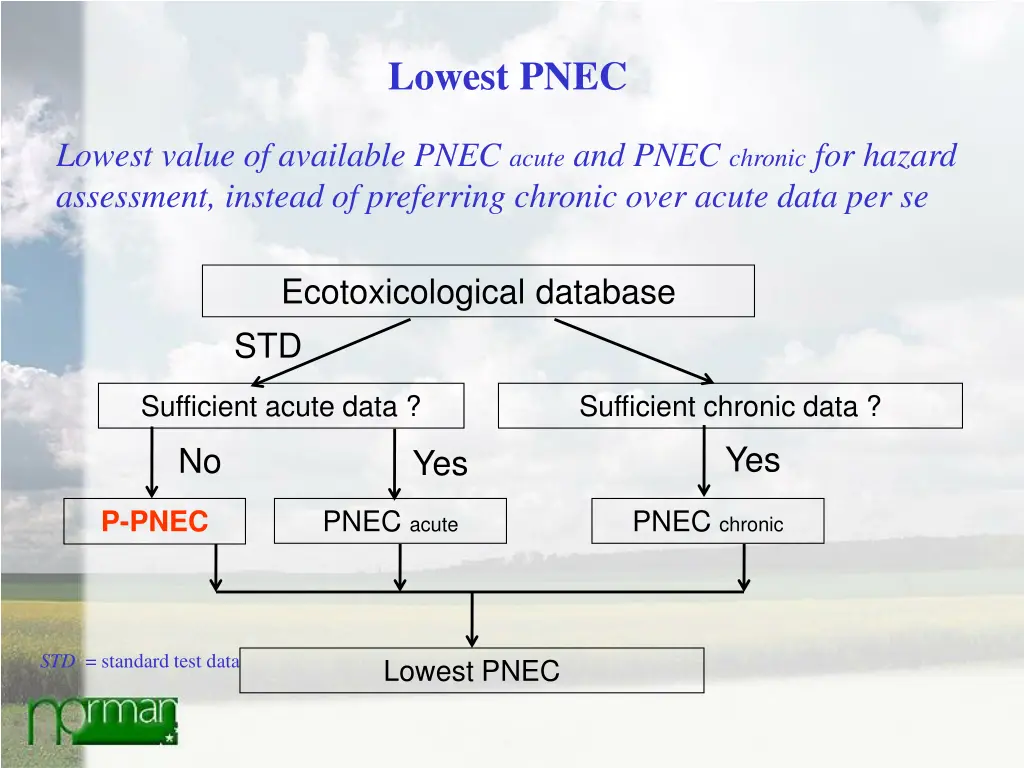 Lowest PNEC

Lowest value of available PNEC acute and PNEC chronic for hazard assessment, instead of preferring chronic over acute data per se

Ecotoxicological database

STD

Sufficient acute data ?

Sufficient chronic data ?

No

Yes

Yes

P-PNEC

PNEC acute

PNEC chronic

STD = standard test data

Lowest PNEC

norman